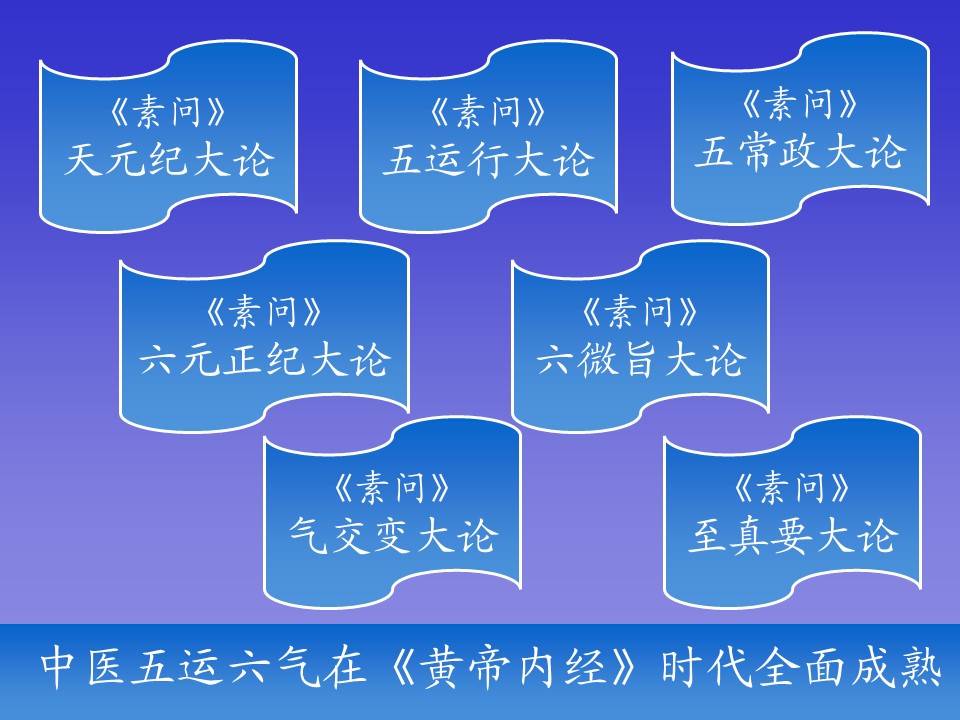 《素问》
天元纪大论

《素问》
五运行大论

《素问》
五常政大论

《素问》
六元正纪大论

《素问》
六微旨大论

《素问》
气交变大论

《素问》
至真要大论

中医五运六气在《黄帝内经》时代全面成熟